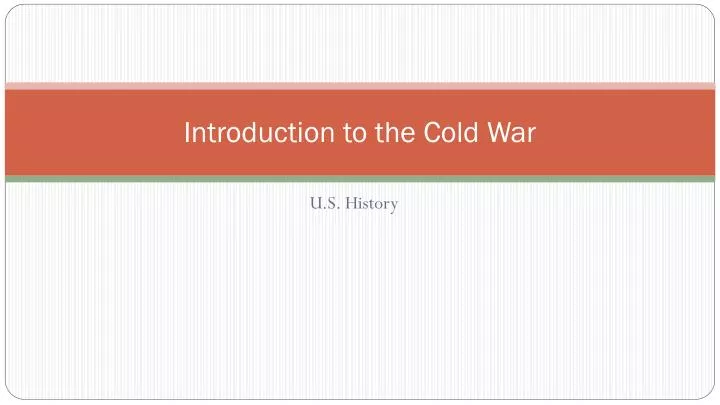 Introduction to the Cold War

U.S. History